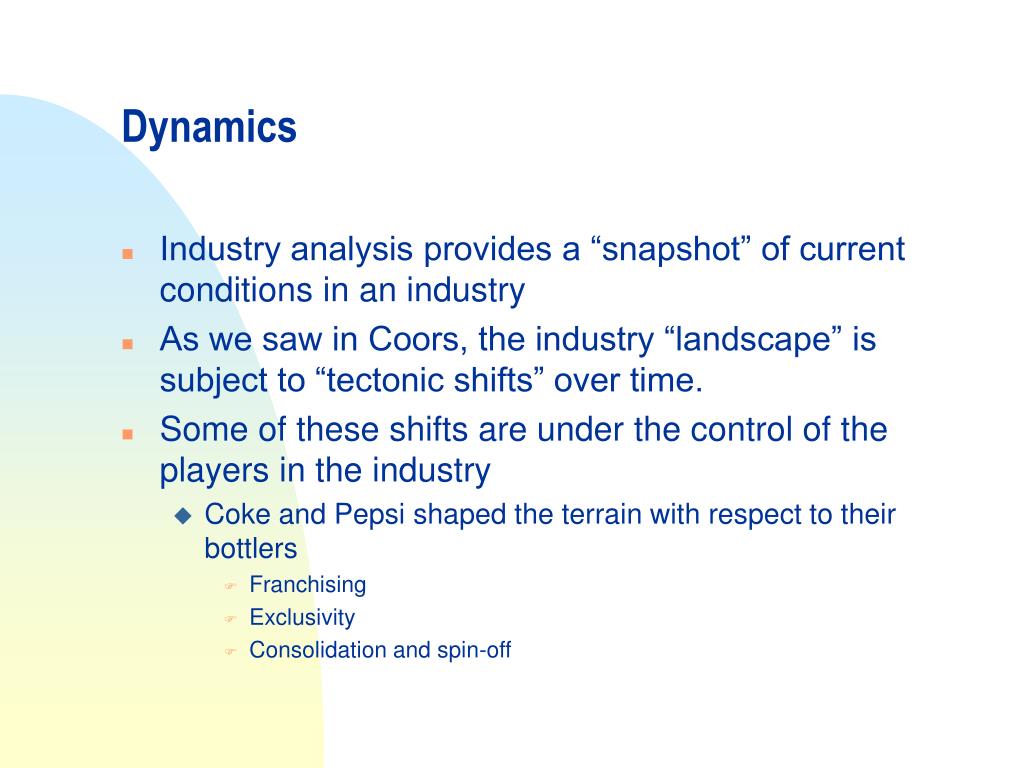 Dynamics

Industry analysis provides a “snapshot” of current conditions in an industry

As we saw in Coors, the industry “landscape” is subject to “tectonic shifts” over time.

Some of these shifts are under the control of the players in the industry

Coke and Pepsi shaped the terrain with respect to their bottlers

Franchising

Exclusivity

Consolidation and spin-off